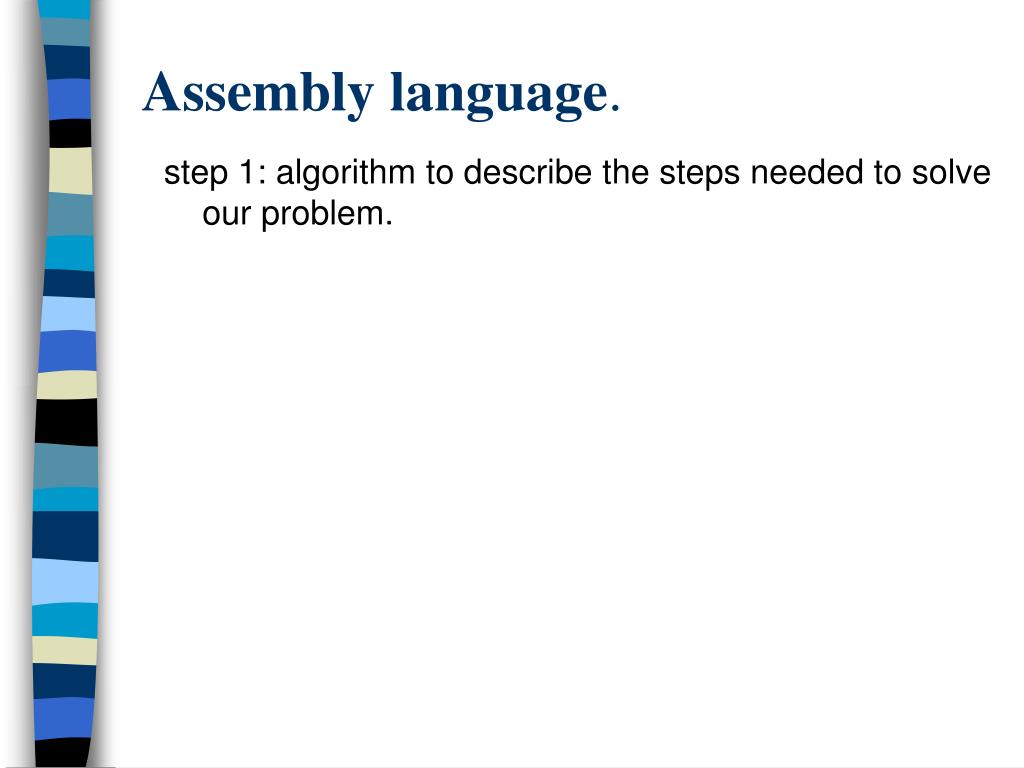 Assembly language.

step 1: algorithm to describe the steps needed to solve our problem.